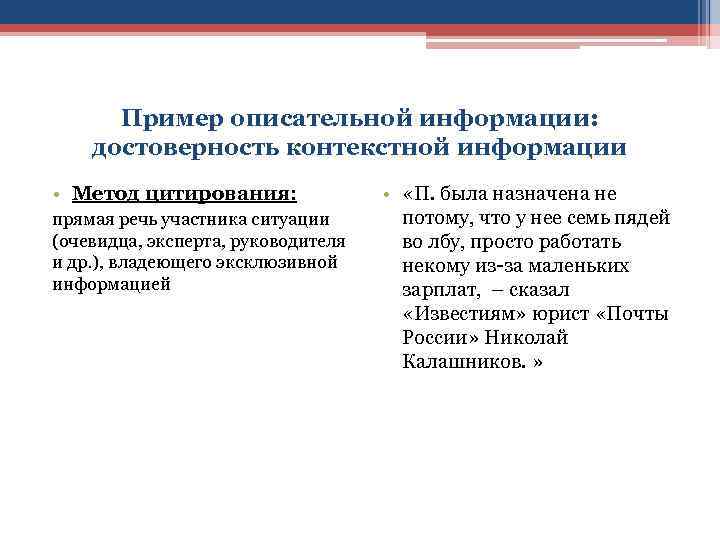 Пример описательной информации: достоверность контекстной информации

• Метод цитирования:
прямая речь участника ситуации (очевидца, эксперта, руководителя и др.), владеющего эксклюзивной информацией

• «П. была назначена не потому, что у нее семь пядей во лбу, просто работать некому из-за маленьких зарплат, – сказал «Известиям» юрист «Почты России» Николай Калашников. »